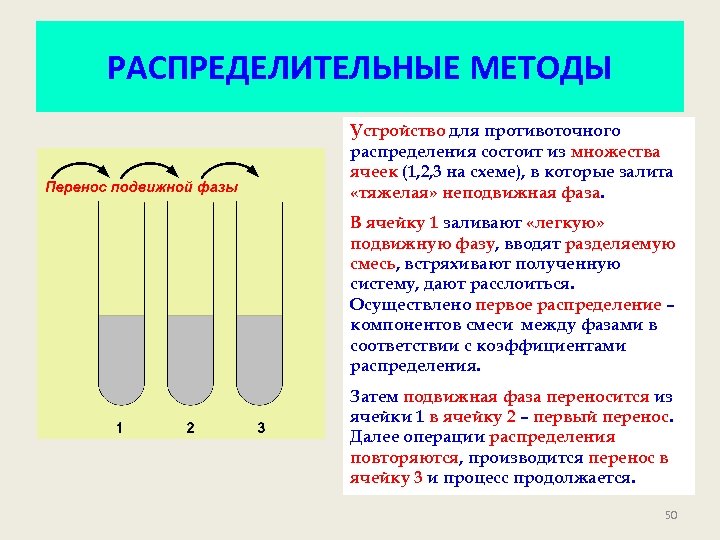 РАСПРЕДЕЛИТЕЛЬНЫЕ МЕТОДЫ

Перенос подвижной фазы

1 2 3

Устройство для противоточного распределения состоит из множества ячеек (1,2,3 на схеме), в которые залита «тяжелая» неподвижная фаза.

В ячейку 1 заливают «легкую» подвижную фазу, вводят разделяемую смесь, встряхивают полученную систему, дают расслоиться. Осуществлено первое распределение – компонентов смеси между фазами в соответствии с коэффициентами распределения.

Затем подвижная фаза переносится из ячейки 1 в ячейку 2 – первый перенос. Далее операции распределения повторяются, производится перенос в ячейку 3 и процесс продолжается.

50